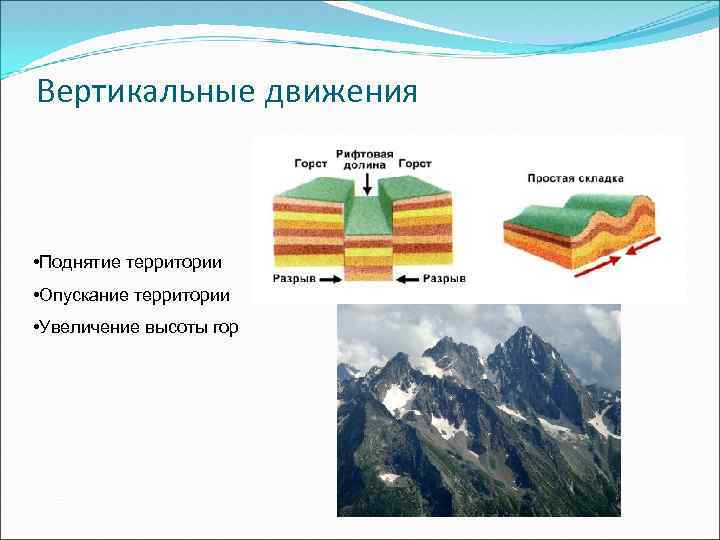 Вертикальные движения

Горст

Рифтовая долина

Горст

Разрыв

Разрыв

Простая складка

•Поднятие территории

•Опускание территории

•Увеличение высоты гор